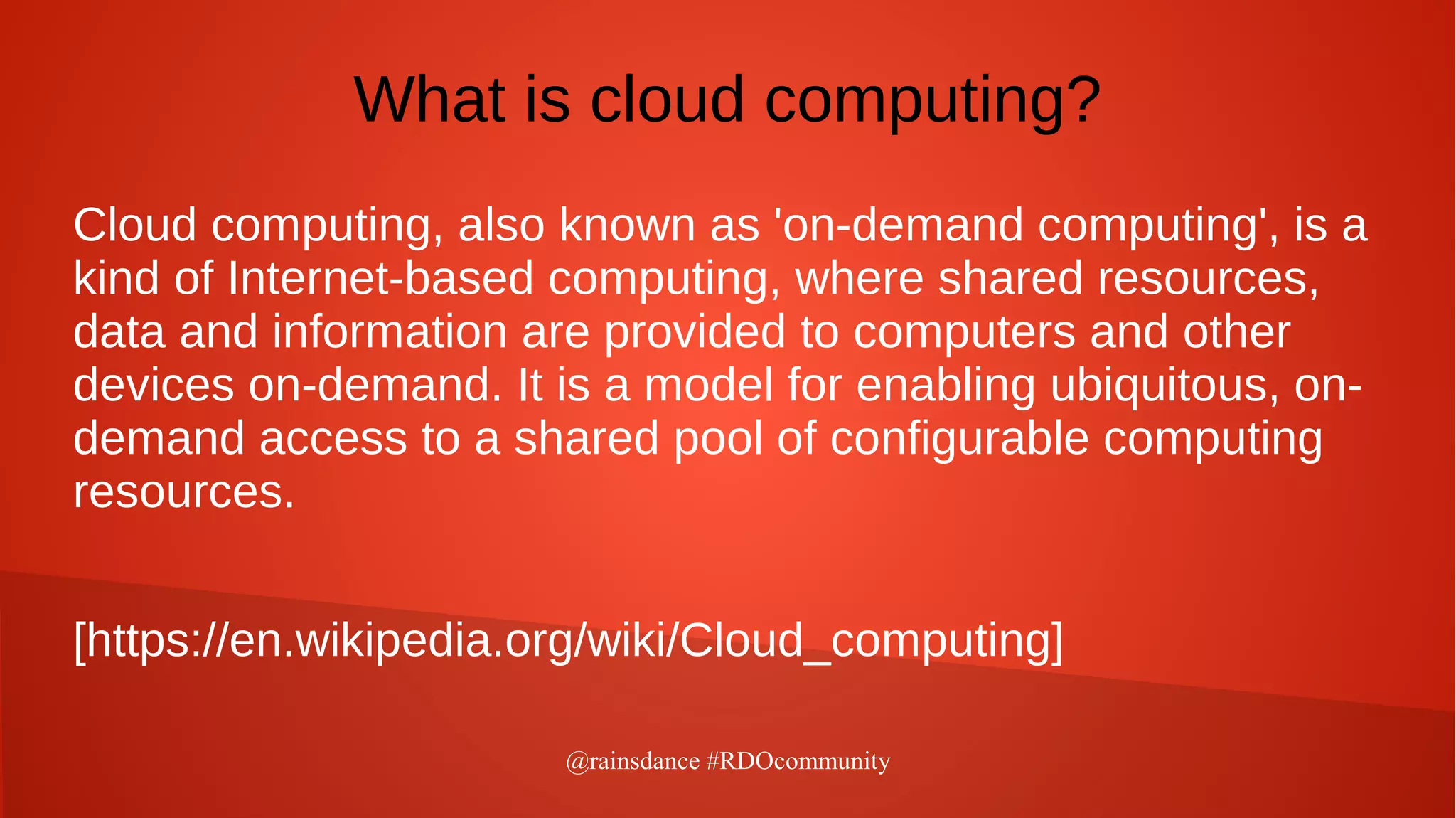 What is cloud computing?

Cloud computing, also known as 'on-demand computing', is a kind of Internet-based computing, where shared resources, data and information are provided to computers and other devices on-demand. It is a model for enabling ubiquitous, on-demand access to a shared pool of configurable computing resources.

[https://en.wikipedia.org/wiki/Cloud_computing]

@rainsdance #RDOcommunity